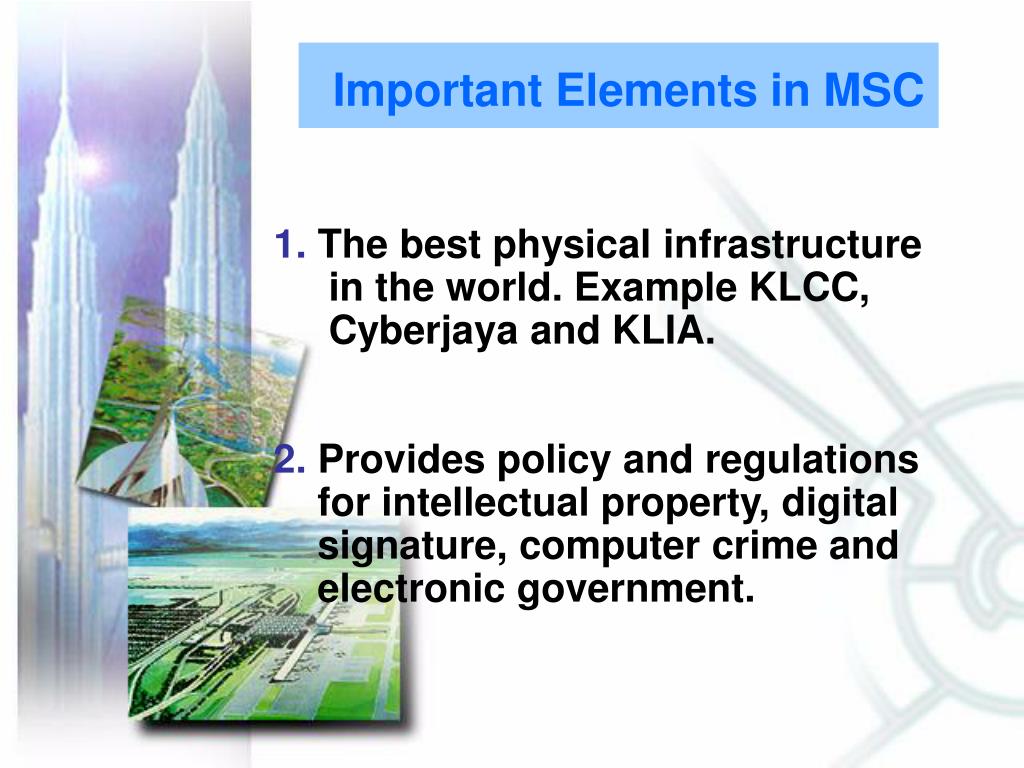 Important Elements in MSC

1. The best physical infrastructure in the world. Example KLCC, Cyberjaya and KLIA.

2. Provides policy and regulations for intellectual property, digital signature, computer crime and electronic government.